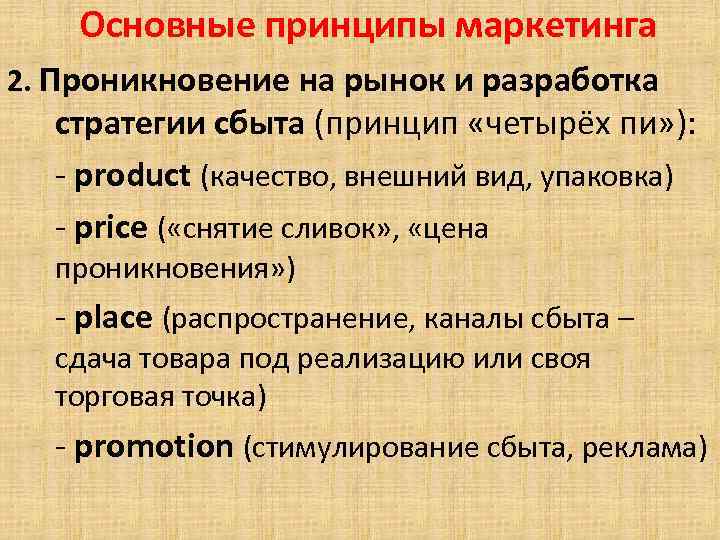 Основные принципы маркетинга

2. Проникновение на рынок и разработка стратегии сбыта (принцип «четырёх пи»):

- product (качество, внешний вид, упаковка)

- price («снятие сливок», «цена проникновения»)

- place (распространение, каналы сбыта – сдача товара под реализацию или своя торговая точка)

- promotion (стимулирование сбыта, реклама)